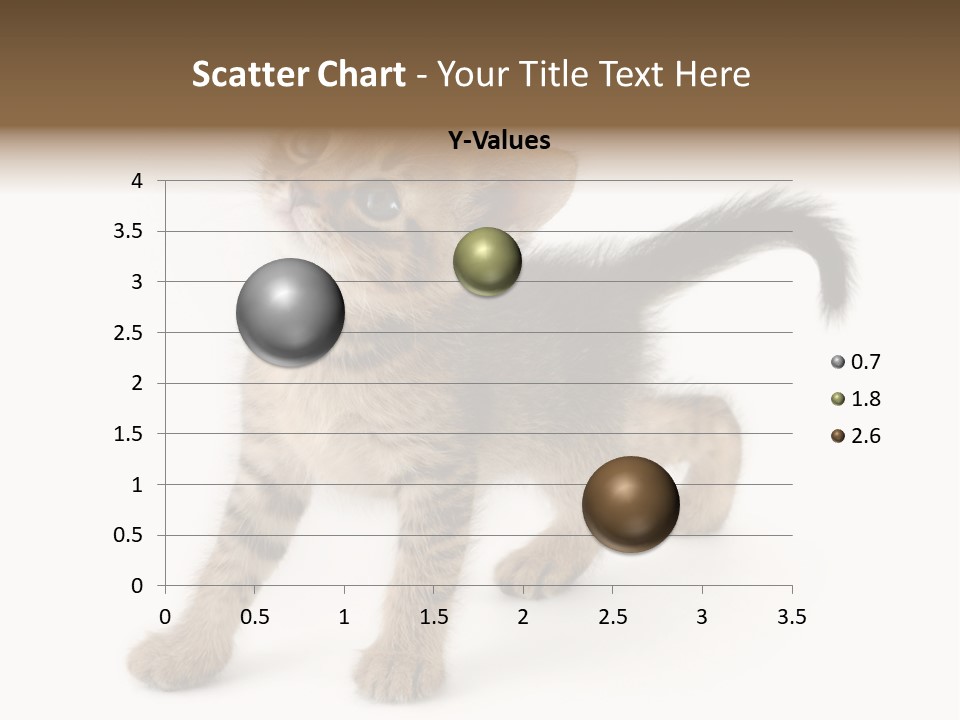 Scatter Chart - Your Title Text Here

Y-Values

4
3.5
3
2.5
2
1.5
1
0.5
0

0 0.5 1 1.5 2 2.5 3 3.5

0.7
1.8
2.6